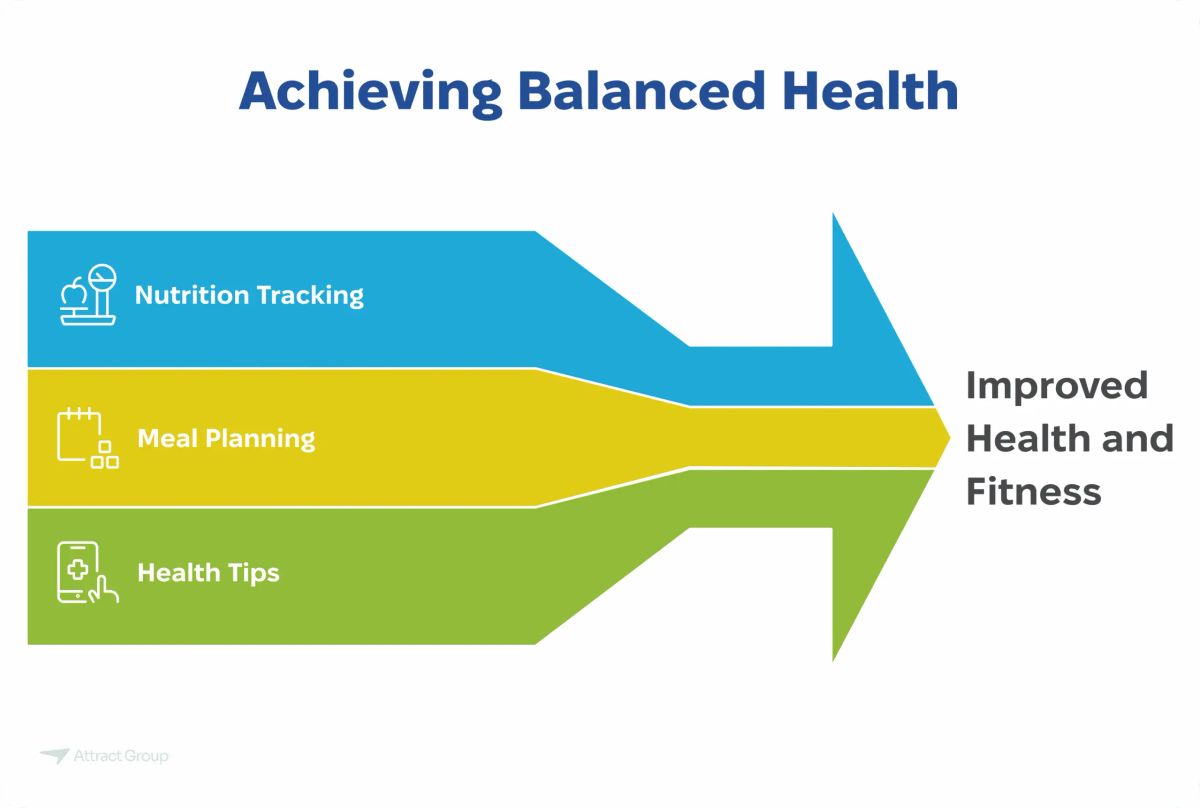 Achieving Balanced Health

Nutrition Tracking

Meal Planning

Health Tips

Improved Health and Fitness

Attract Group